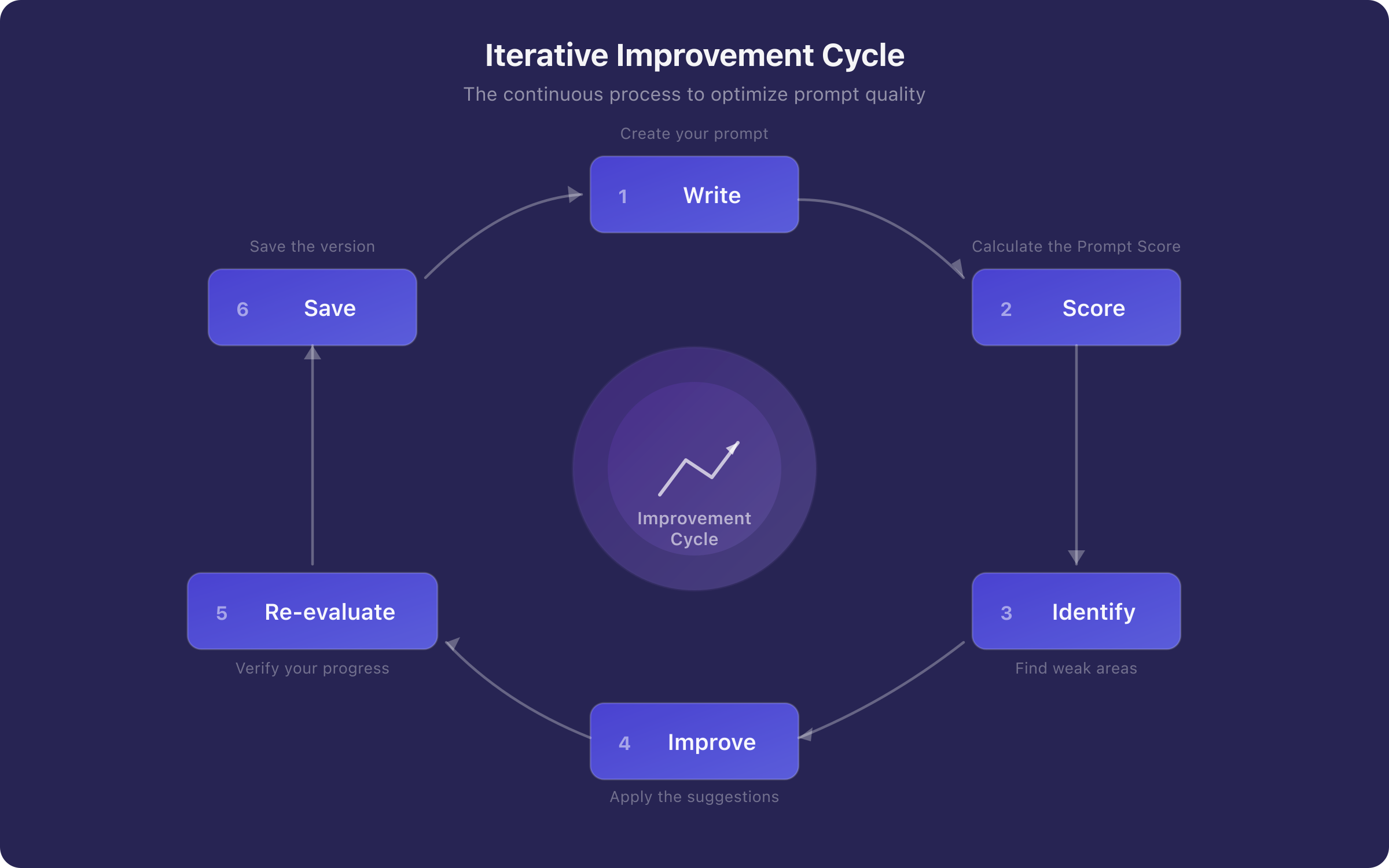 Iterative Improvement Cycle

The continuous process to optimize prompt quality

Create your prompt

1 Write

Calculate the Prompt Score

2 Score

3 Identify

Find weak areas

4 Improve

Apply the suggestions

5 Re-evaluate

Verify your progress

Save the version

6 Save

Improvement Cycle